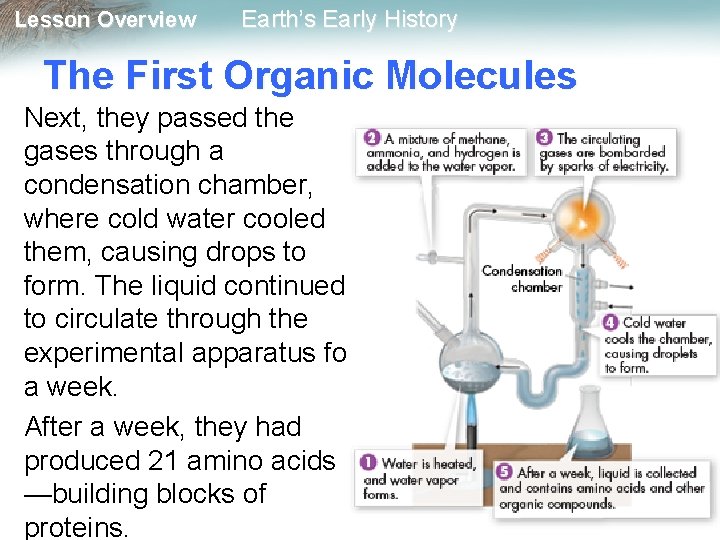 Lesson Overview Earth's Early History

The First Organic Molecules

Next, they passed the gases through a condensation chamber, where cold water cooled them, causing drops to form. The liquid continued to circulate through the experimental apparatus fo a week.

After a week, they had produced 21 amino acids —building blocks of proteins.

2 A mixture of methane, ammonia, and hydrogen is added to the water vapor.

3 The circulating gases are bombarded by sparks of electricity.

Condensation chamber

4 Cold water cools the chamber, causing droplets to form.

1 Water is heated, and water vapor forms.

5 After a week, liquid is collected and contains amino acids and other organic compounds.